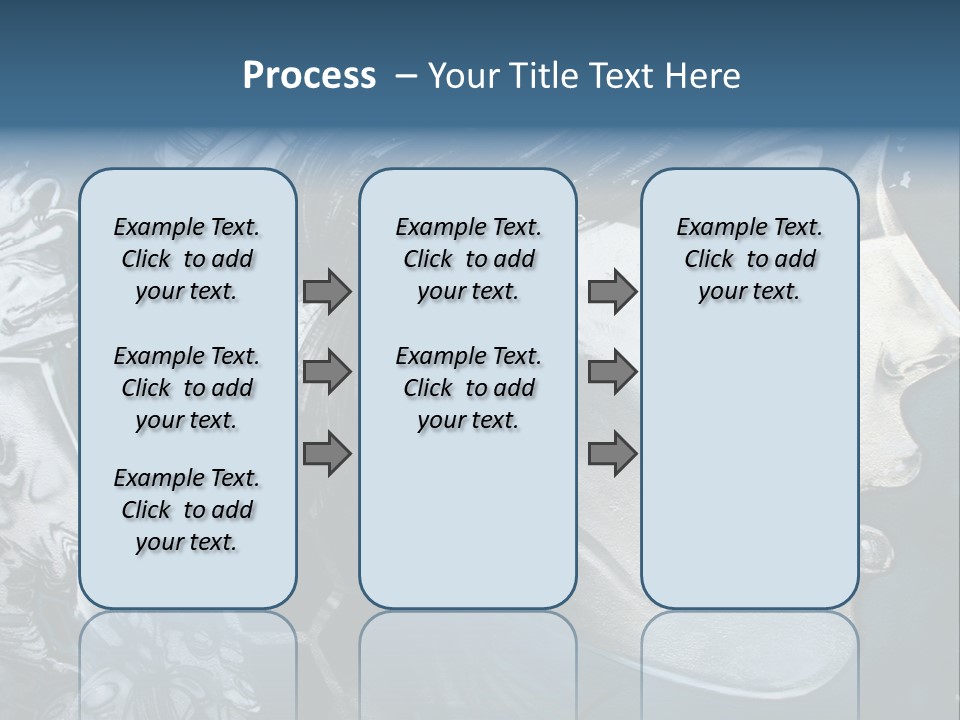 Process – Your Title Text Here

Example Text. Click to add your text.

Example Text. Click to add your text.

Example Text. Click to add your text.

Example Text. Click to add your text.

Example Text. Click to add your text.

Example Text. Click to add your text.